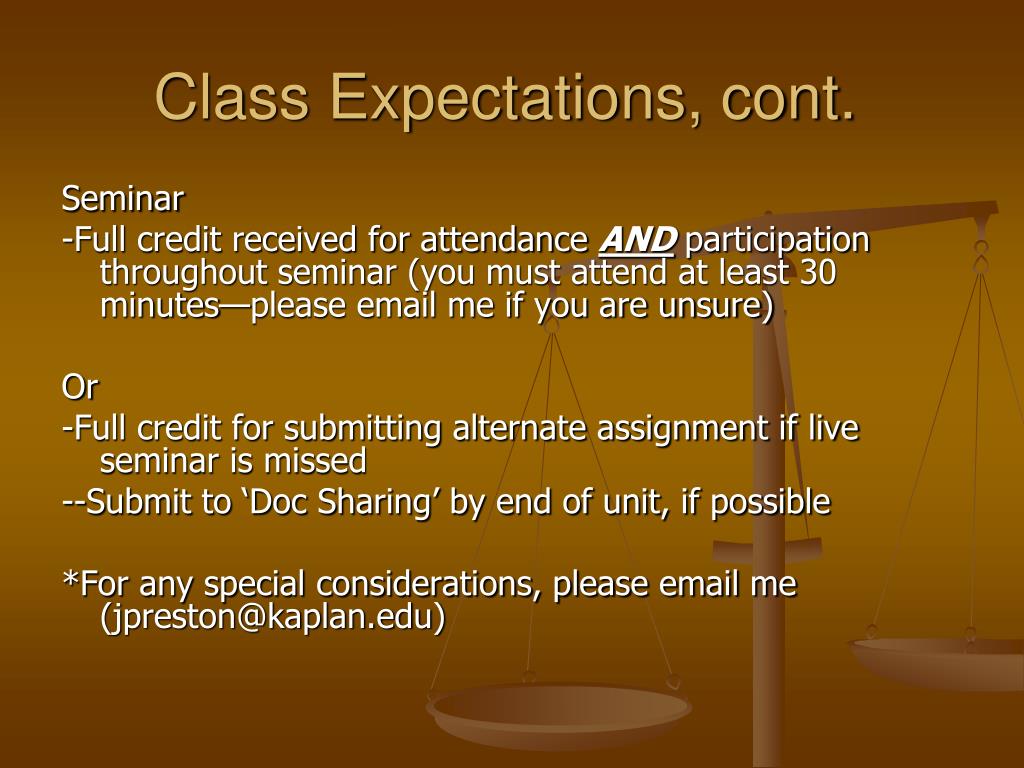 Class Expectations, cont.

Seminar

-Full credit received for attendance AND participation throughout seminar (you must attend at least 30 minutes—please email me if you are unsure)

Or

-Full credit for submitting alternate assignment if live seminar is missed

--Submit to ‘Doc Sharing’ by end of unit, if possible

*For any special considerations, please email me (jpreston@kaplan.edu)